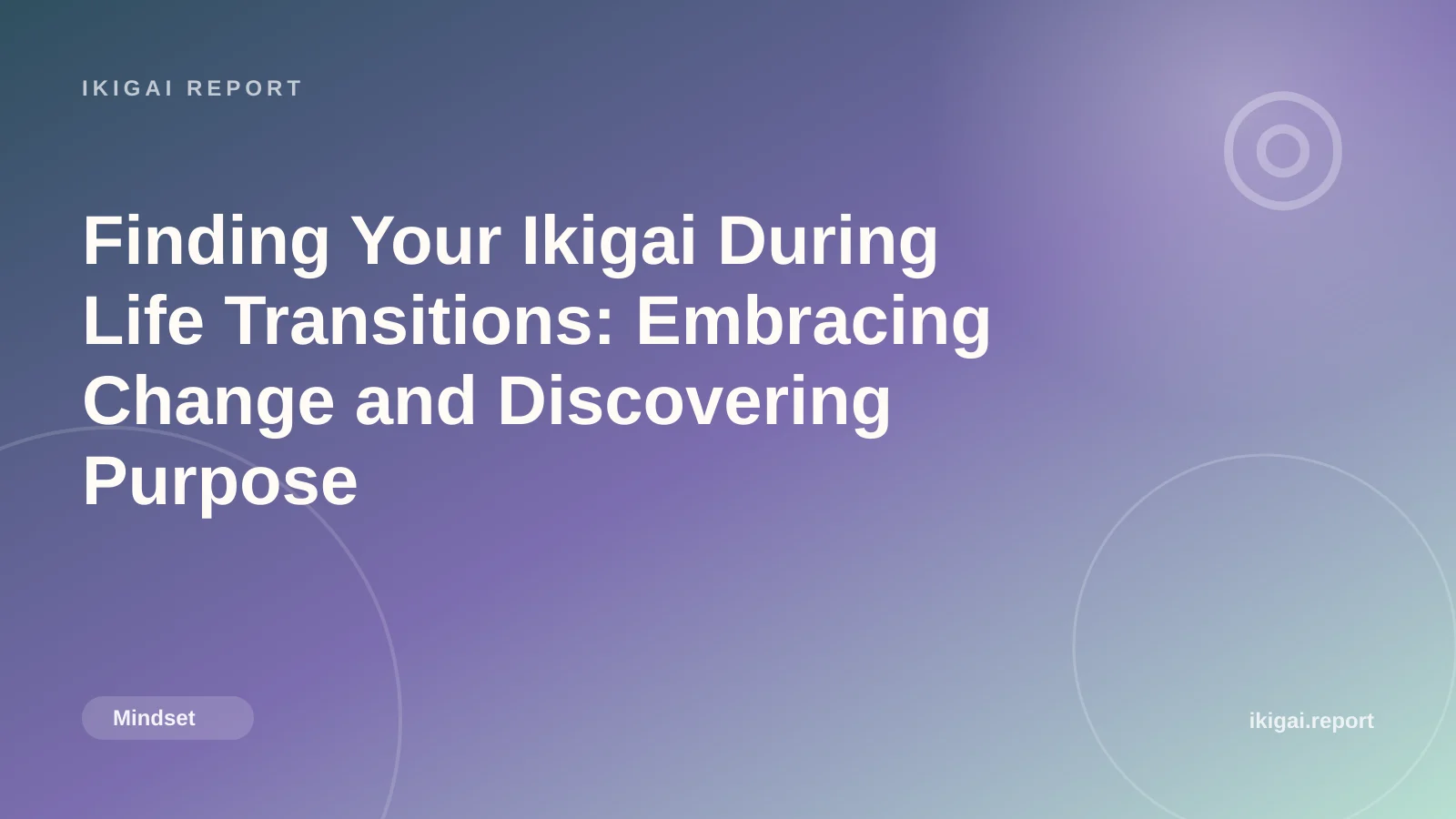 IKIGAI REPORT

Finding Your Ikigai During Life Transitions: Embracing Change and Discovering Purpose

Mindset

ikigai.report